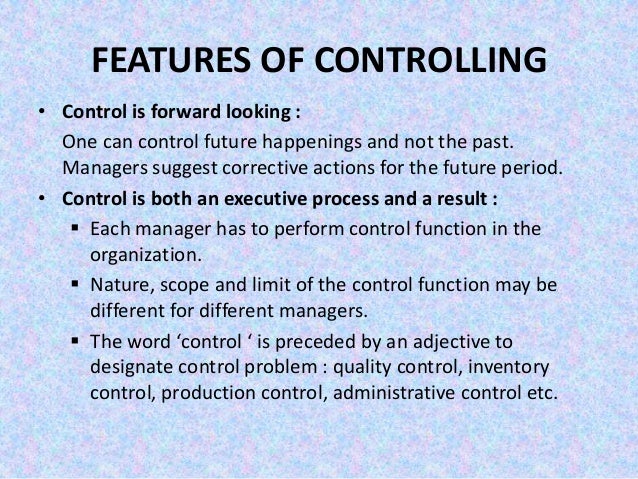 FEATURES OF CONTROLLING

• Control is forward looking :
One can control future happenings and not the past. Managers suggest corrective actions for the future period.

• Control is both an executive process and a result :

▪ Each manager has to perform control function in the organization.

▪ Nature, scope and limit of the control function may be different for different managers.

▪ The word ‘control ‘ is preceded by an adjective to designate control problem : quality control, inventory control, production control, administrative control etc.